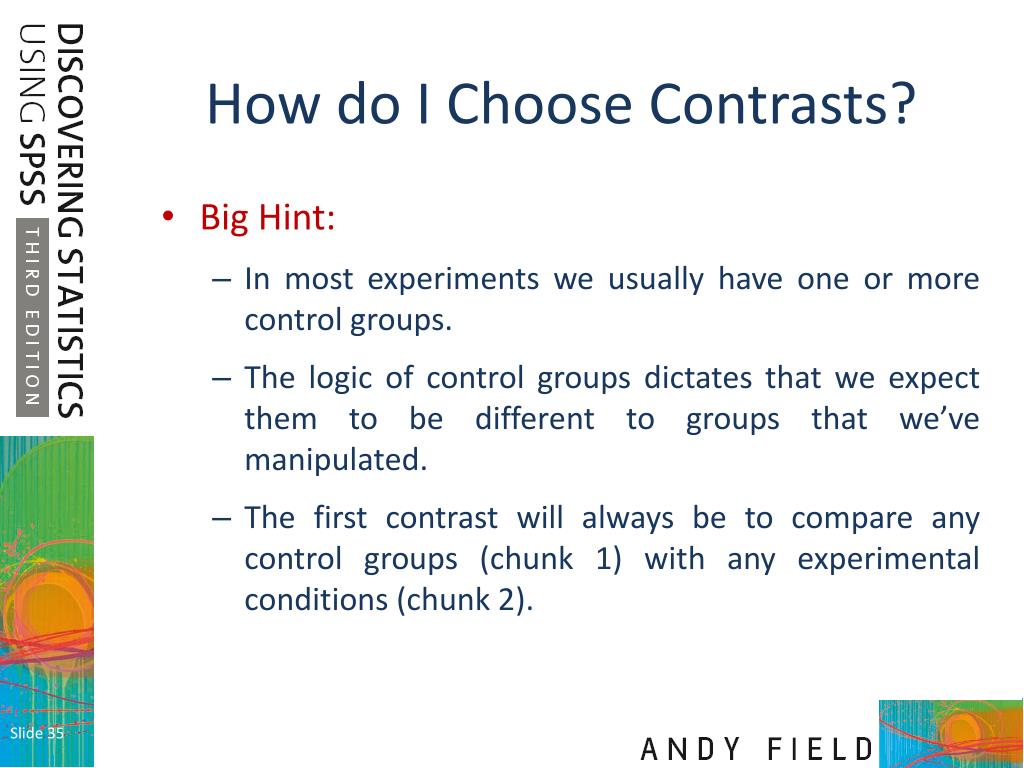 DISCOVERING STATISTICS USING SPSS THIRD EDITION

How do I Choose Contrasts?

• Big Hint:

– In most experiments we usually have one or more control groups.

– The logic of control groups dictates that we expect them to be different to groups that we've manipulated.

– The first contrast will always be to compare any control groups (chunk 1) with any experimental conditions (chunk 2).

Slide 35

ANDY FIELD